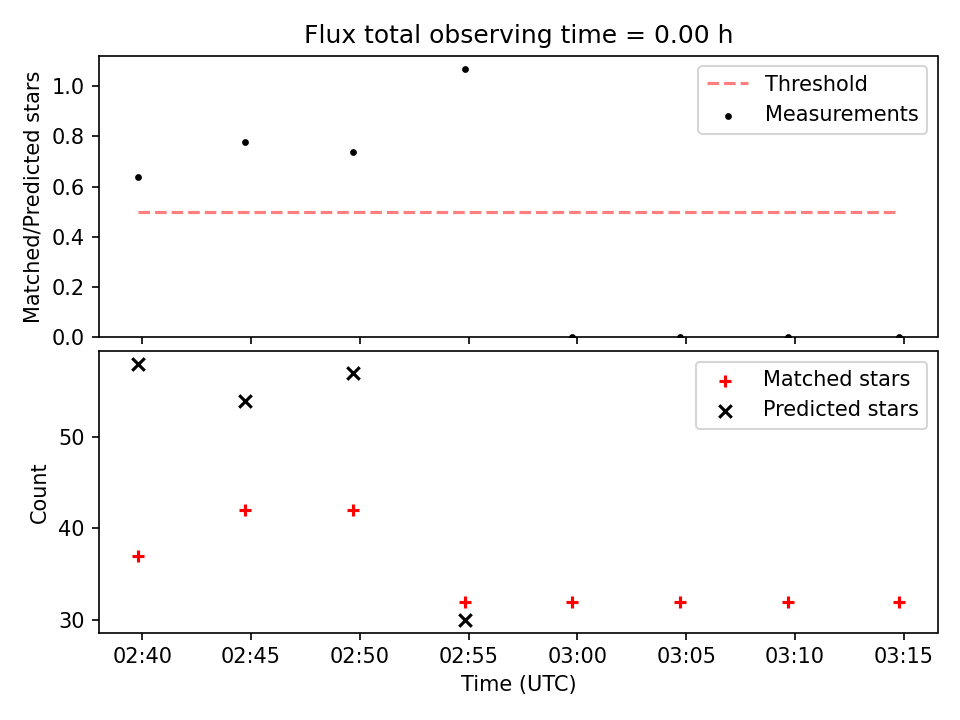 Flux total observing time = 0.00 h

Matched/Predicted stars

1.0
0.8
0.6
0.4
0.2
0.0

Threshold
Measurements

Count

50
40
30

Matched stars
Predicted stars

02:40 02:45 02:50 02:55 03:00 03:05 03:10 03:15

Time (UTC)